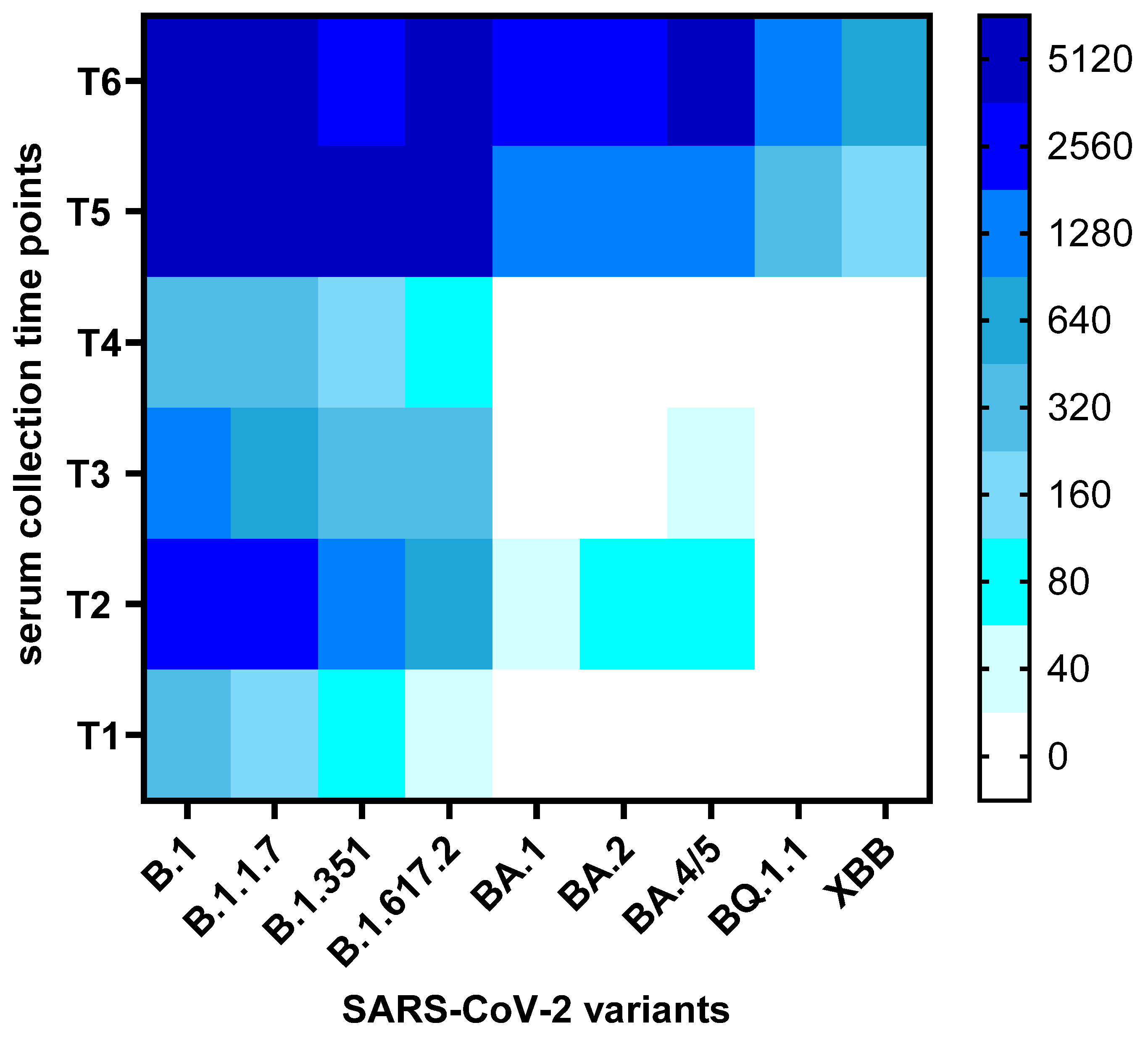 serum collection time points

T6
T5
T4
T3
T2
T1

B.1
B.1.1.7
B.1.351
B.1.617.2
BA.1
BA.2
BA.4/5
BQ.1.1
XBB

SARS-CoV-2 variants

5120
2560
1280
640
320
160
80
40
0